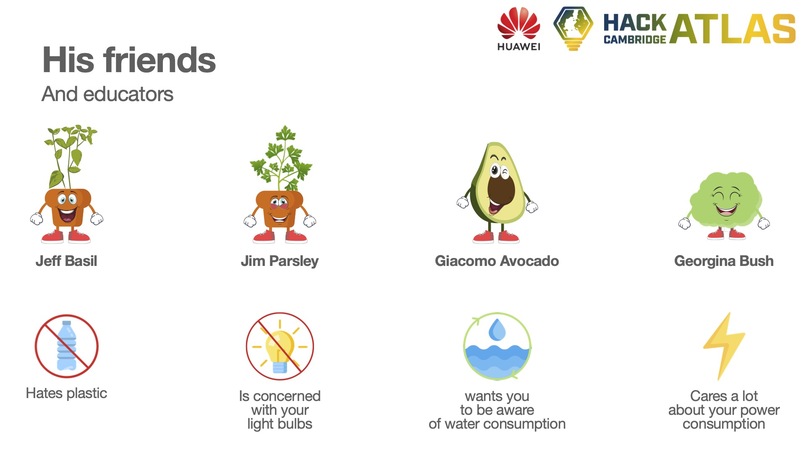 HUAWEI HACK CAMBRIDGE ATLAS

His friends

And educators

Jeff Basil

Jim Parsley

Giacomo Avocado

Georgina Bush

Hates plastic

Is concerned with your light bulbs

wants you to be aware of water consumption

Cares a lot about your power consumption